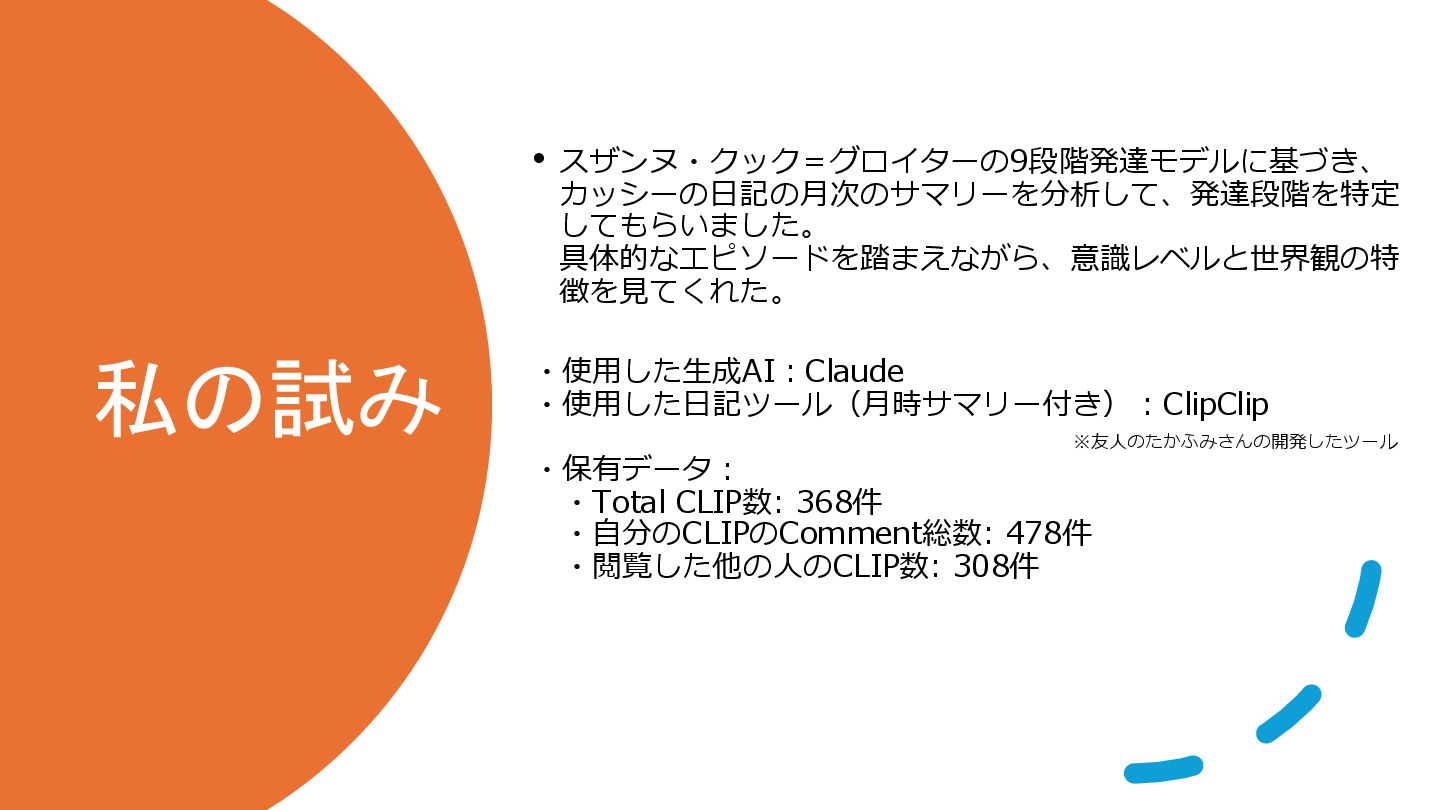 私の試み

• スザンヌ・クック=グロイターの9段階発達モデルに基づき、カッシーの日記の月次のサマリーを分析して、発達段階を特定してもらいました。
具体的なエピソードを踏まえながら、意識レベルと世界観の特徴を見てくれた。

・使用した生成AI：Claude
・使用した日記ツール（月時サマリー付き）：ClipClip
※友人のたかふみさんの開発したツール

・保有データ：
・Total CLIP数: 368件
・自分のCLIPのComment総数: 478件
・閲覧した他の人のCLIP数: 308件